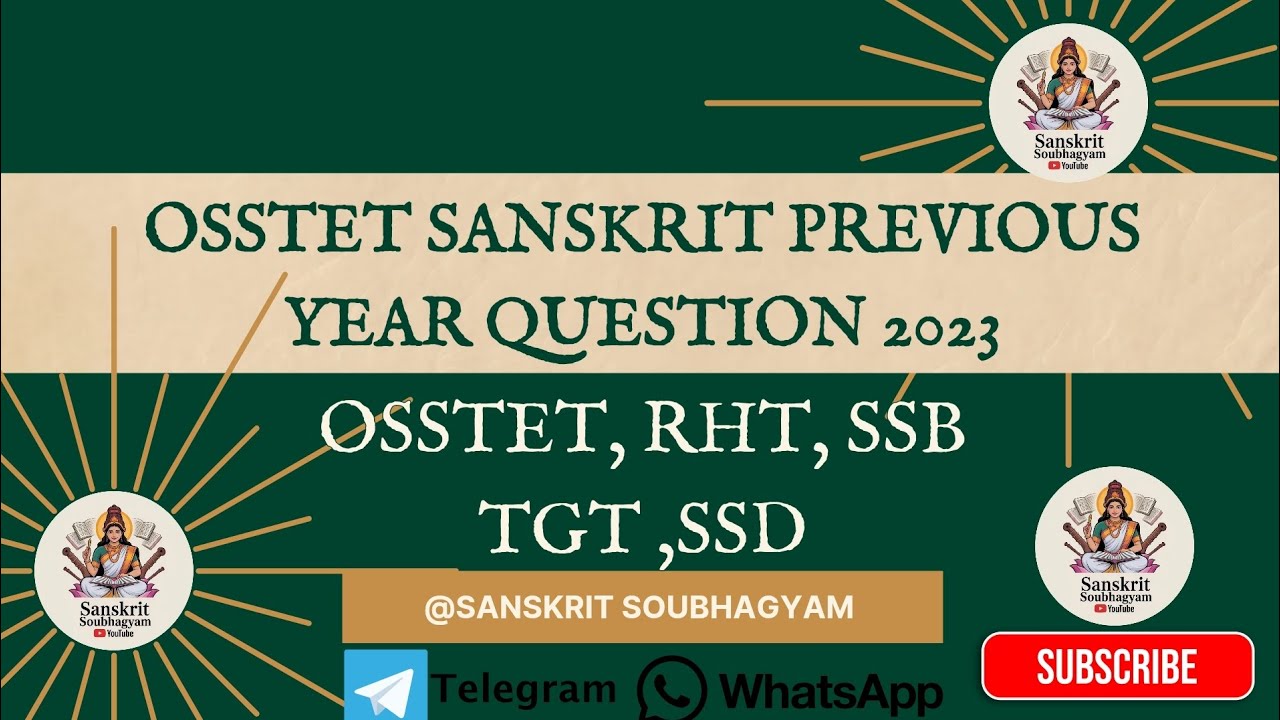 Sanskrit Soubhagyam YouTube

OSSTET SANSKRIT PREVIOUS YEAR QUESTION 2023

OSSTET, RHT, SSB TGT ,SSD

Sanskrit Soubhagyam YouTube

Sanskrit Soubhagyam YouTube

@SANSKRIT SOUBHAGYAM

Telegram WhatsApp

SUBSCRIBE